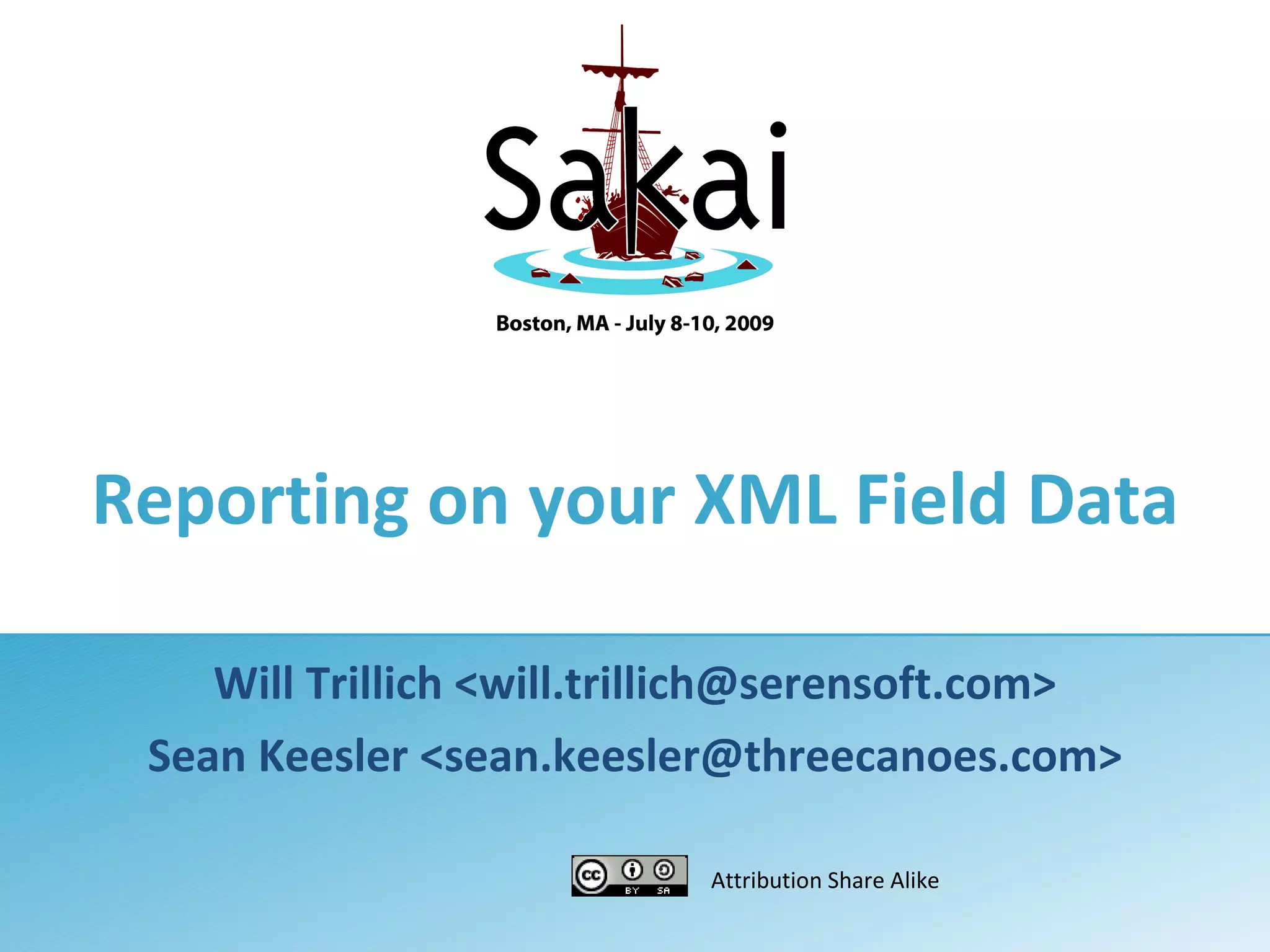 Sakai

Boston, MA - July 8-10, 2009

Reporting on your XML Field Data

Will Trillich <will.trillich@serensoft.com>

Sean Keesler <sean.keesler@threecanoes.com>

cc BY SA

Attribution Share Alike